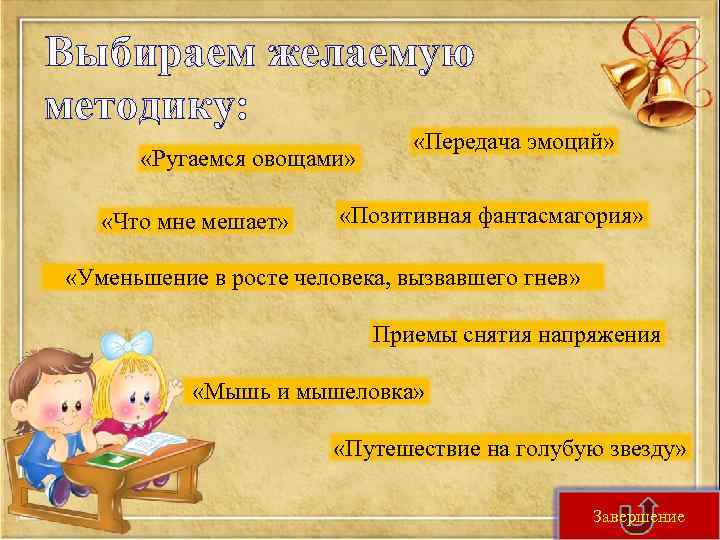 Выбираем желаемую методику:

«Передача эмоций»

«Ругаемся овощами»

«Что мне мешает»

«Позитивная фантасмагория»

«Уменьшение в росте человека, вызвавшего гнев»

Приемы снятия напряжения

«Мышь и мышеловка»

«Путешествие на голубую звезду»

Завершение